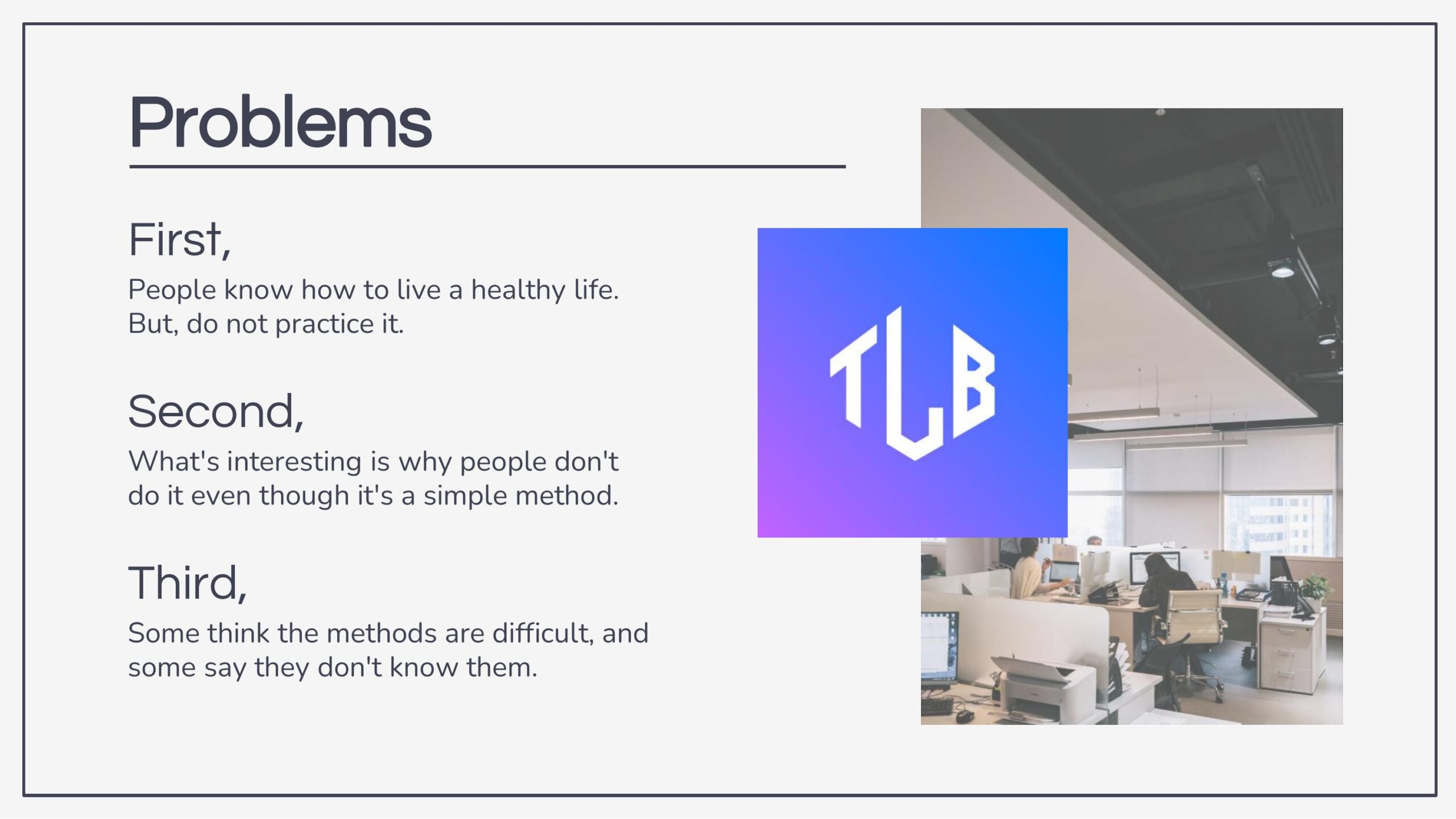 Problems

First,
People know how to live a healthy life. But, do not practice it.

Second,
What's interesting is why people don't do it even though it's a simple method.

Third,
Some think the methods are difficult, and some say they don't know them.

TLB